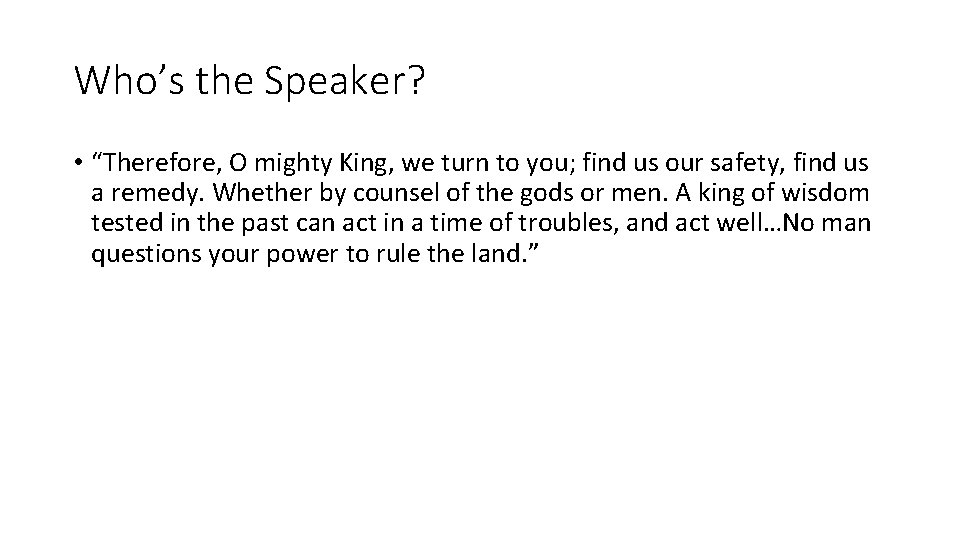 Who’s the Speaker?

• “Therefore, O mighty King, we turn to you; find us our safety, find us a remedy. Whether by counsel of the gods or men. A king of wisdom tested in the past can act in a time of troubles, and act well…No man questions your power to rule the land.”